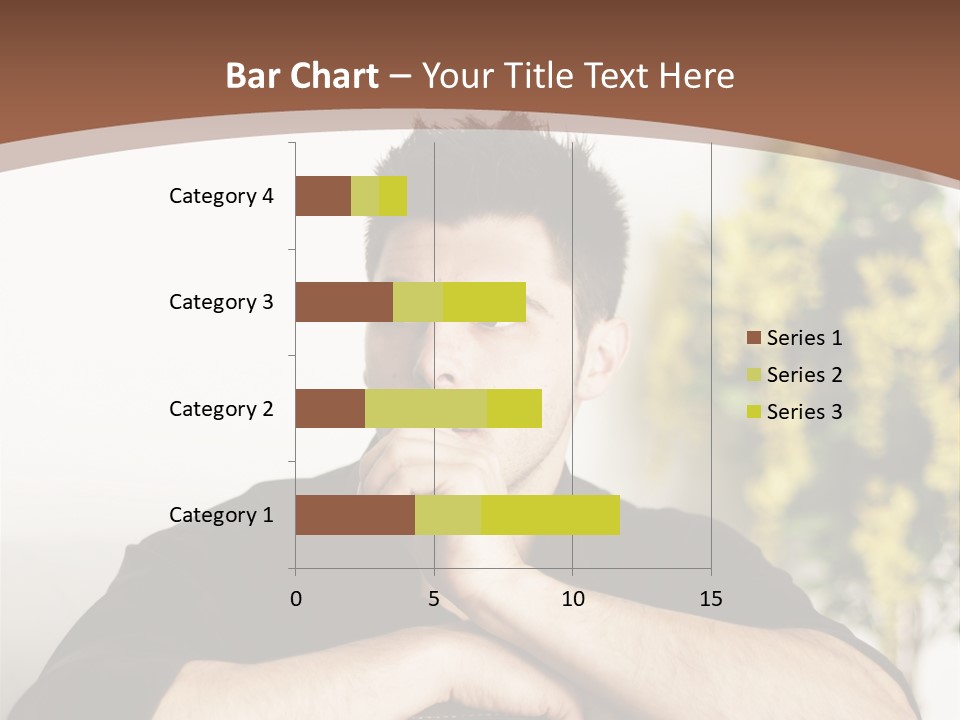 Bar Chart – Your Title Text Here

Category 4
Category 3
Category 2
Category 1

0
5
10
15

Series 1
Series 2
Series 3